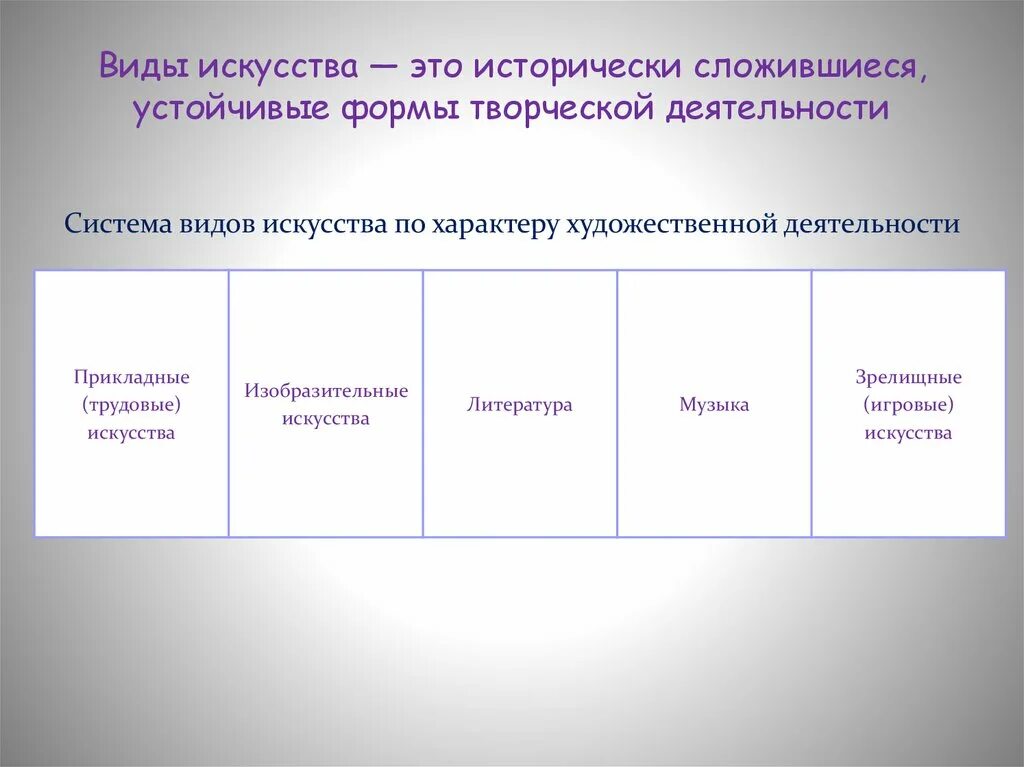 Виды искусства — это исторически сложившиеся, устойчивые формы творческой деятельности

Система видов искусства по характеру художественной деятельности

| Прикладные (трудовые) искусства | Изобразительные искусства | Литература | Музыка | Зрелищные (игровые) искусства |
|---|---|---|---|---|